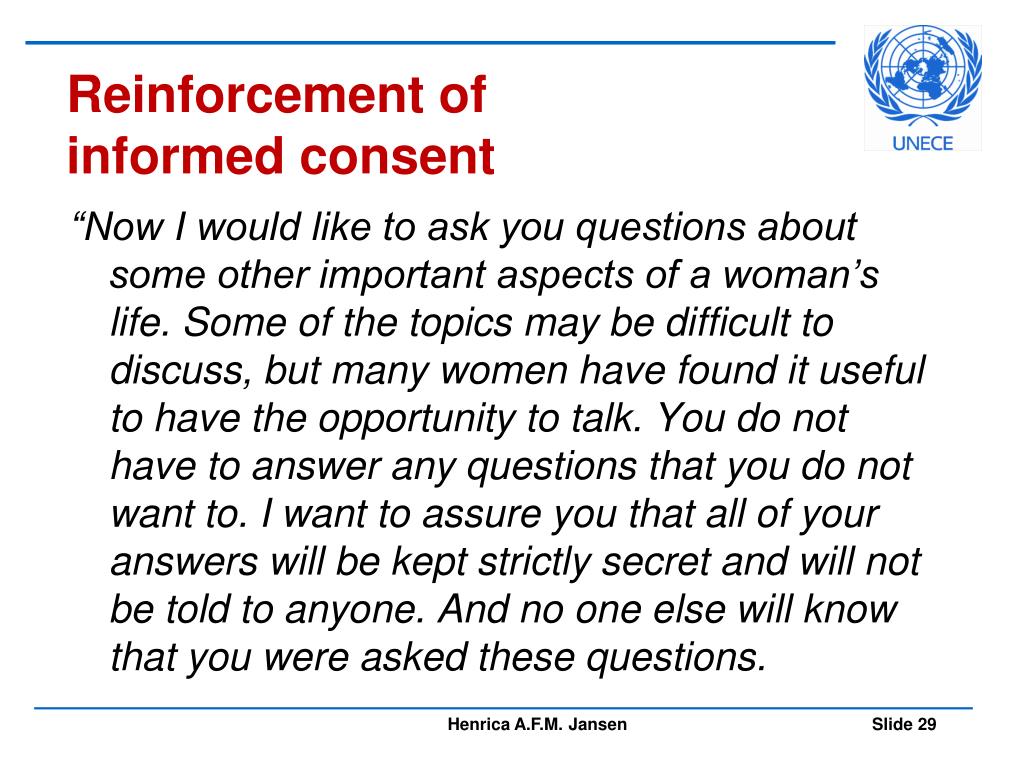 Reinforcement of informed consent

UNECE

“Now I would like to ask you questions about some other important aspects of a woman’s life. Some of the topics may be difficult to discuss, but many women have found it useful to have the opportunity to talk. You do not have to answer any questions that you do not want to. I want to assure you that all of your answers will be kept strictly secret and will not be told to anyone. And no one else will know that you were asked these questions.

Henrica A.F.M. Jansen

Slide 29